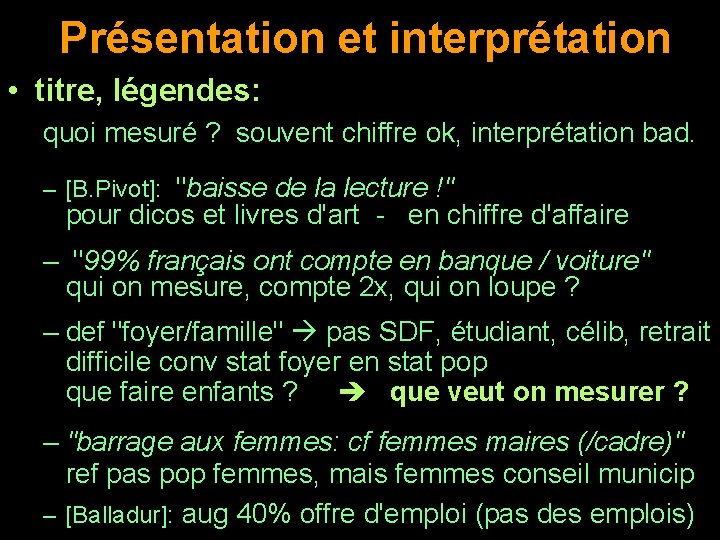 Présentation et interprétation

• titre, légendes:
quoi mesuré ? souvent chiffre ok, interprétation bad.

– [B.Pivot]: "baisse de la lecture !"
pour dicos et livres d'art - en chiffre d'affaire

– "99% français ont compte en banque / voiture"
qui on mesure, compte 2x, qui on loupe ?

– def "foyer/famille" → pas SDF, étudiant, célib, retrait
difficile conv stat foyer en stat pop
que faire enfants ? ➔ que veut on mesurer ?

– "barrage aux femmes: cf femmes maires (/cadre)"
ref pas pop femmes, mais femmes conseil municip

– [Balladur]: aug 40% offre d'emploi (pas des emplois)